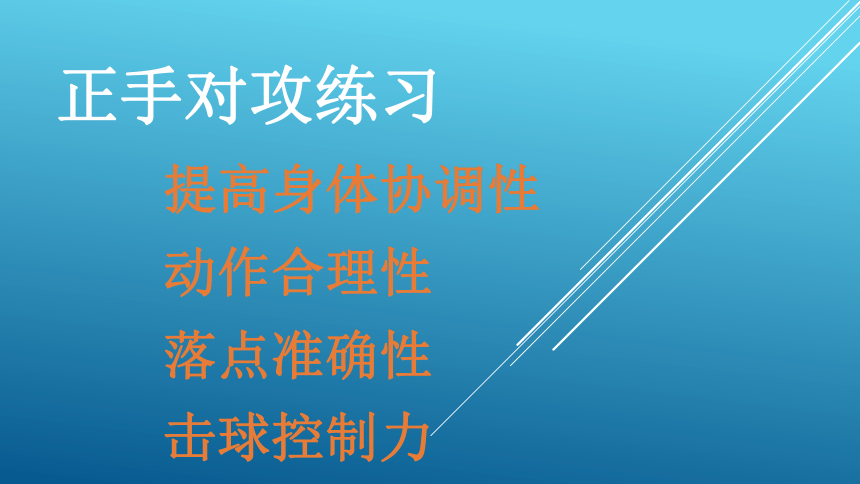 正手对攻练习

提高身体协调性

动作合理性

落点准确性

击球控制力